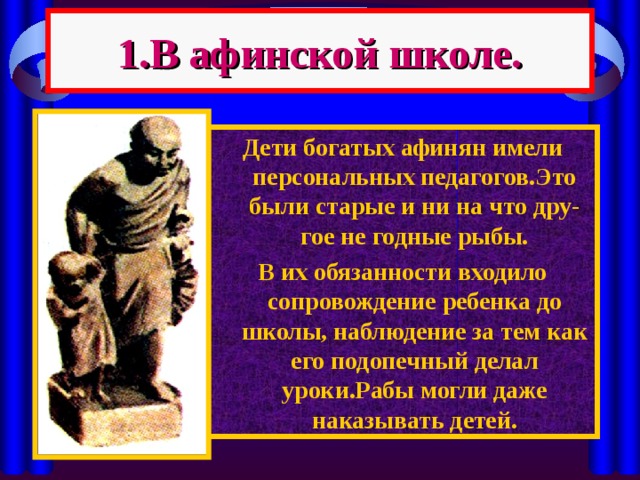 1.В афинской школе.

Дети богатых афинян имели персональных педагогов.Это были старые и ни на что другое не годные рыбы.

В их обязанности входило сопровождение ребенка до школы, наблюдение за тем как его подопечный делал уроки.Рабы могли даже наказывать детей.